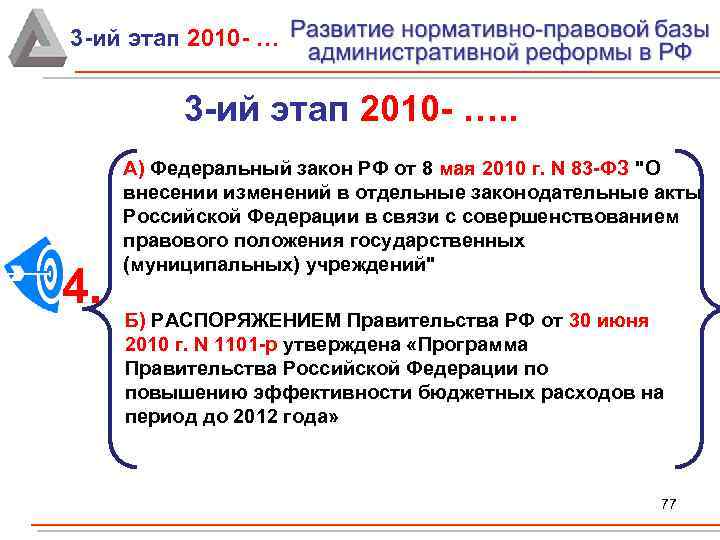 3-ий этап 2010- …

Развитие нормативно-правовой базы административной реформы в РФ

3-ий этап 2010- …..

4.

А) Федеральный закон РФ от 8 мая 2010 г. N 83-ФЗ "О внесении изменений в отдельные законодательные акты Российской Федерации в связи с совершенствованием правового положения государственных (муниципальных) учреждений"

Б) РАСПОРЯЖЕНИЕМ Правительства РФ от 30 июня 2010 г. N 1101-р утверждена «Программа Правительства Российской Федерации по повышению эффективности бюджетных расходов на период до 2012 года»

77